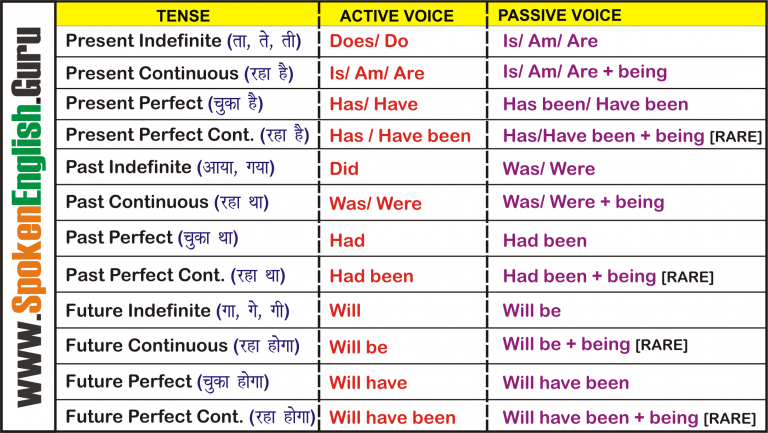 WWW.SpokenEnglish.Guru

| TENSE | ACTIVE VOICE | PASSIVE VOICE |
|---|---|---|
| Present Indefinite (ता, ते, ती) | Does/ Do | Is/ Am/ Are |
| Present Continuous (रहा है) | Is/ Am/ Are | Is/ Am/ Are + being |
| Present Perfect (चुका है) | Has/ Have | Has been/ Have been |
| Present Perfect Cont. (रहा है) | Has / Have been | Has/Have been + being [RARE] |
| Past Indefinite (आया, गया) | Did | Was/ Were |
| Past Continuous (रहा था) | Was/ Were | Was/ Were + being |
| Past Perfect (चुका था) | Had | Had been |
| Past Perfect Cont. (रहा था) | Had been | Had been + being [RARE] |
| Future Indefinite (गा, गे, गी) | Will | Will be |
| Future Continuous (रहा होगा) | Will be | Will be + being [RARE] |
| Future Perfect (चुका होगा) | Will have | Will have been |
| Future Perfect Cont. (रहा होगा) | Will have been | Will have been + being [RARE] |